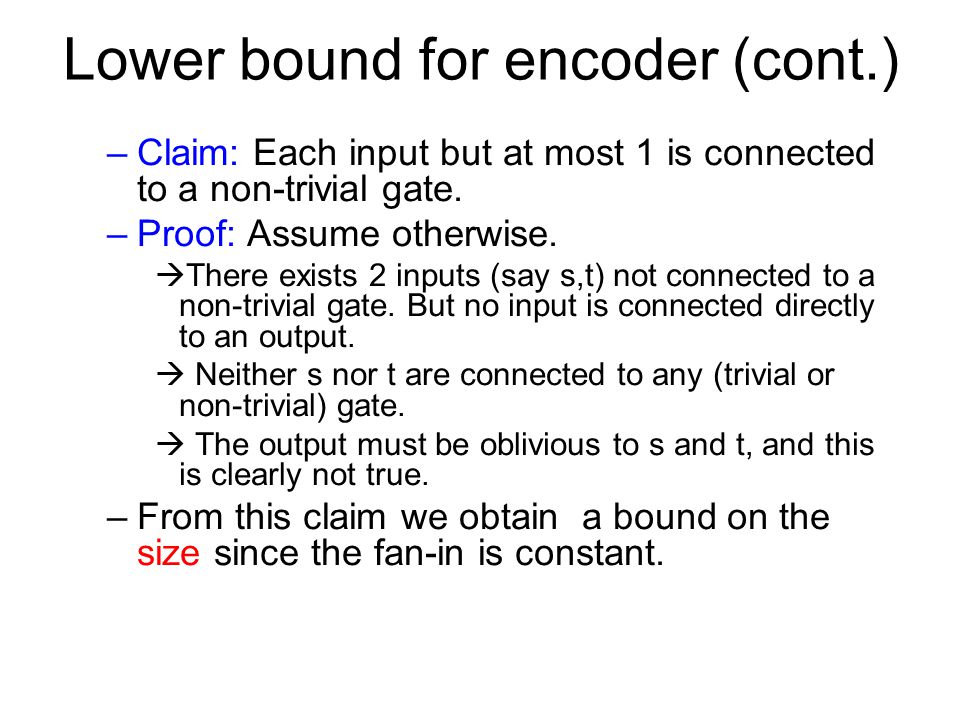 Lower bound for encoder (cont.)

– Claim: Each input but at most 1 is connected to a non-trivial gate.

– Proof: Assume otherwise.

→There exists 2 inputs (say s,t) not connected to a non-trivial gate. But no input is connected directly to an output.

→ Neither s nor t are connected to any (trivial or non-trivial) gate.

→ The output must be oblivious to s and t, and this is clearly not true.

– From this claim we obtain a bound on the size since the fan-in is constant.